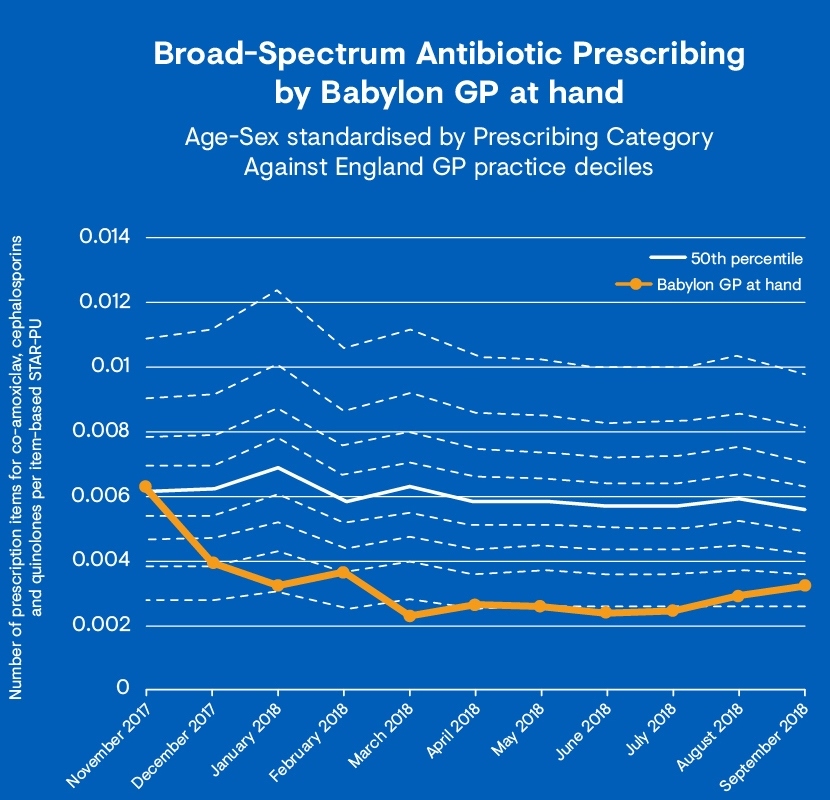 Broad-Spectrum Antibiotic Prescribing by Babylon GP at hand

Age-Sex standardised by Prescribing Category
Against England GP practice deciles

Number of prescription items for co-amoxiclav, cephalosporins and quinolones per item-based STAR-PU

0.014
0.012
0.01
0.008
0.006
0.004
0.002
0

50th percentile
Babylon GP at hand

November 2017
December 2017
January 2018
February 2018
March 2018
April 2018
May 2018
June 2018
July 2018
August 2018
September 2018